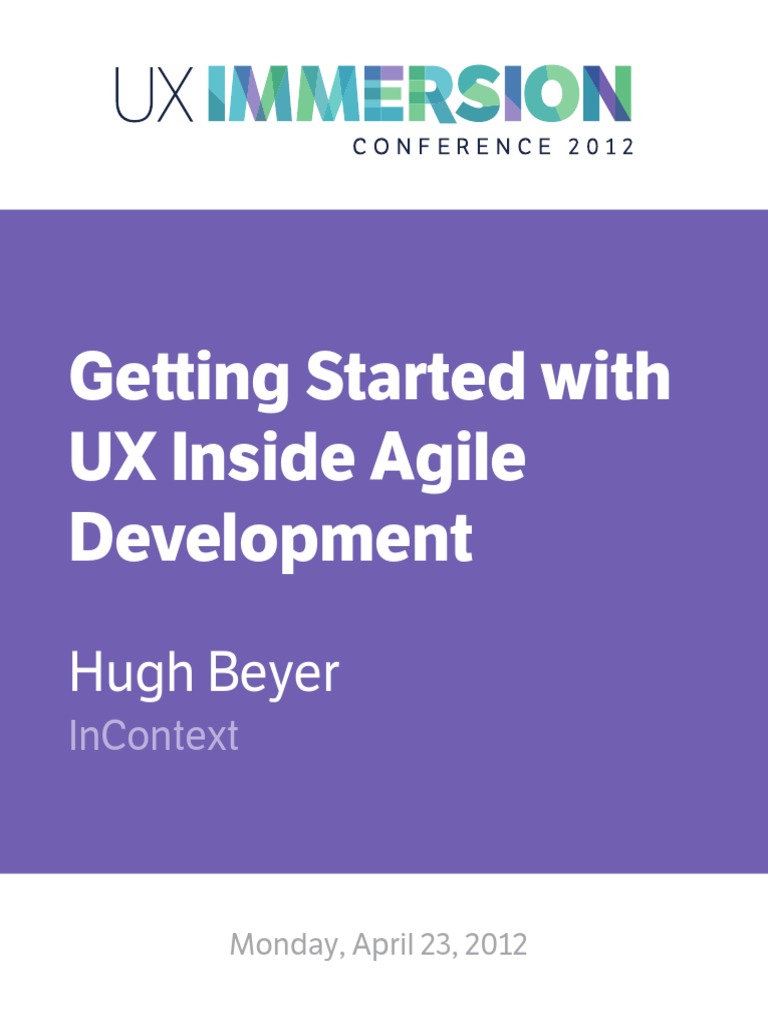 UX IMMERSION
CONFERENCE 2012

Getting Started with UX Inside Agile Development

Hugh Beyer
InContext

Monday, April 23, 2012